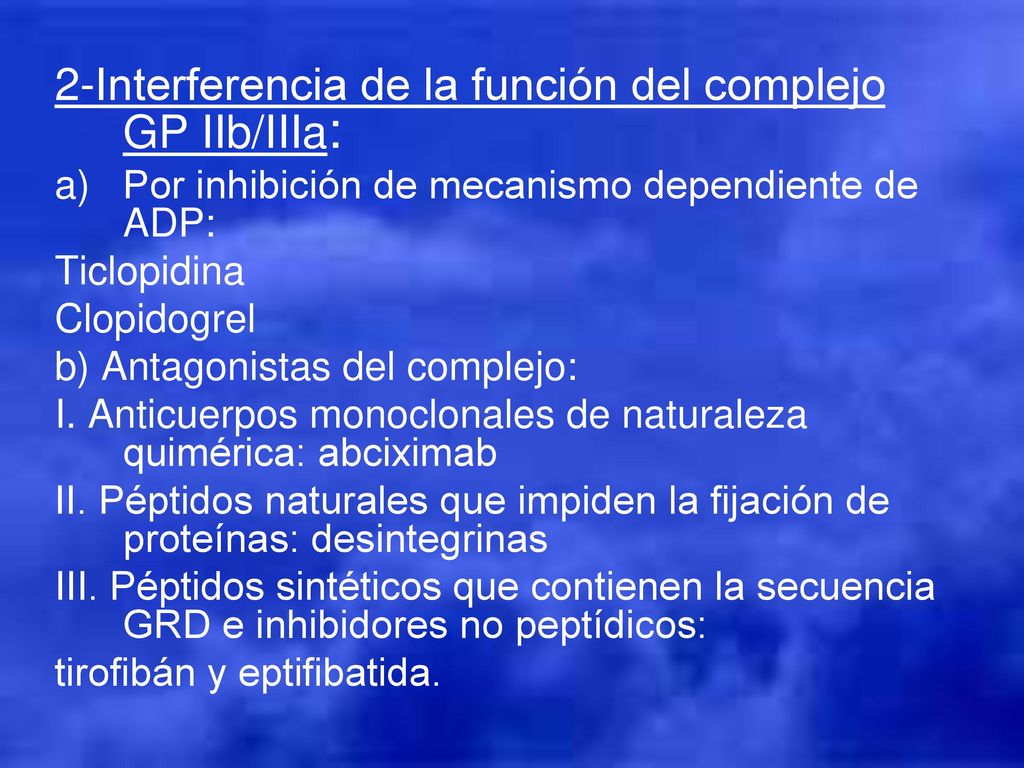 2-Interferencia de la función del complejo GP IIb/IIIa:

a) Por inhibición de mecanismo dependiente de ADP:

Ticlopidina

Clopidogrel

b) Antagonistas del complejo:

I. Anticuerpos monoclonales de naturaleza quimérica: abciximab

II. Péptidos naturales que impiden la fijación de proteínas: desintegrinas

III. Péptidos sintéticos que contienen la secuencia GRD e inhibidores no peptídicos:

tirofibán y eptifibatida.